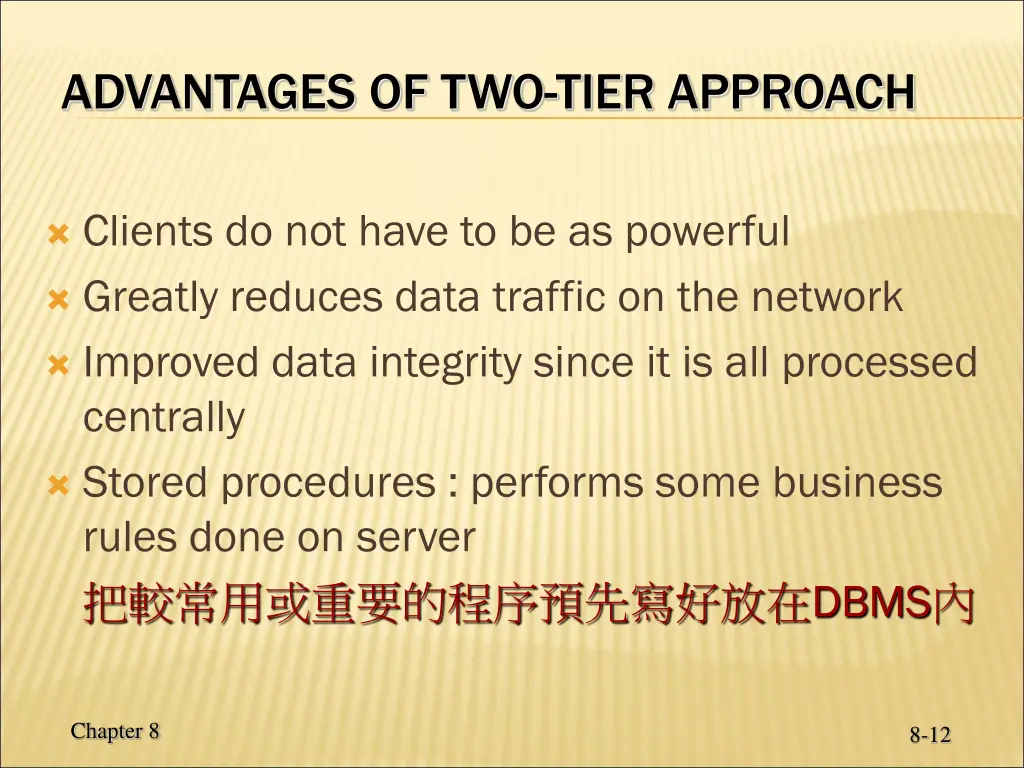 ADVANTAGES OF TWO-TIER APPROACH

Clients do not have to be as powerful

Greatly reduces data traffic on the network

Improved data integrity since it is all processed centrally

Stored procedures : performs some business rules done on server

把較常用或重要的程序預先寫好放在DBMS內

Chapter 8

8-12